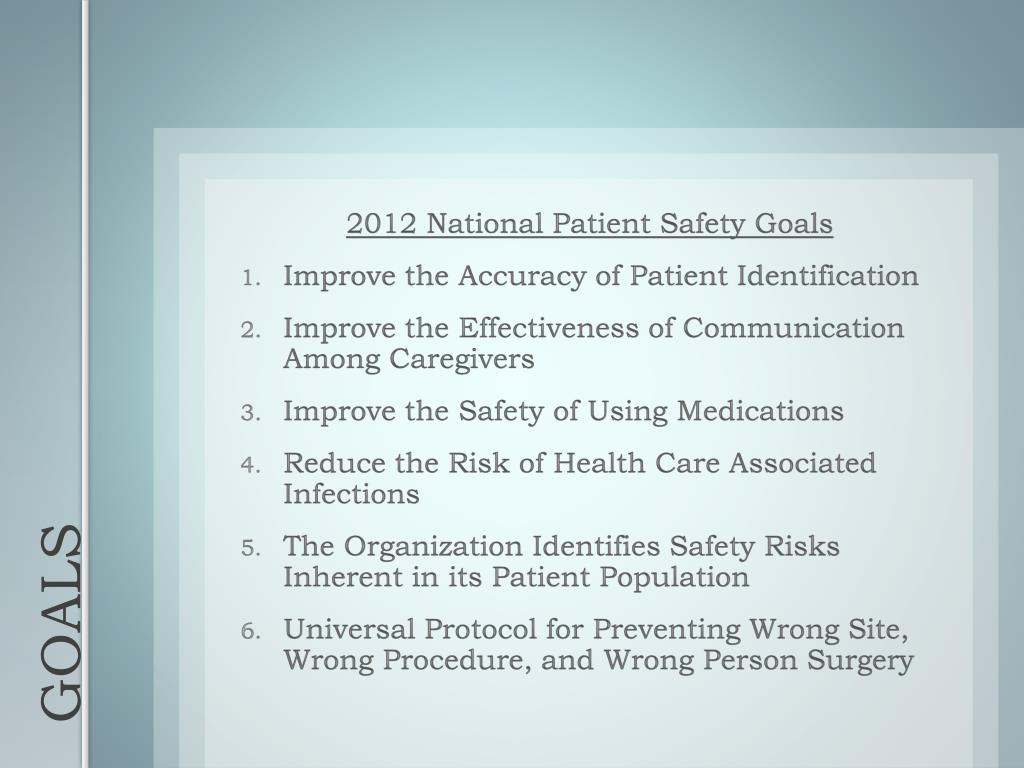 GOALS

2012 National Patient Safety Goals

1. Improve the Accuracy of Patient Identification
2. Improve the Effectiveness of Communication Among Caregivers
3. Improve the Safety of Using Medications
4. Reduce the Risk of Health Care Associated Infections
5. The Organization Identifies Safety Risks Inherent in its Patient Population
6. Universal Protocol for Preventing Wrong Site, Wrong Procedure, and Wrong Person Surgery